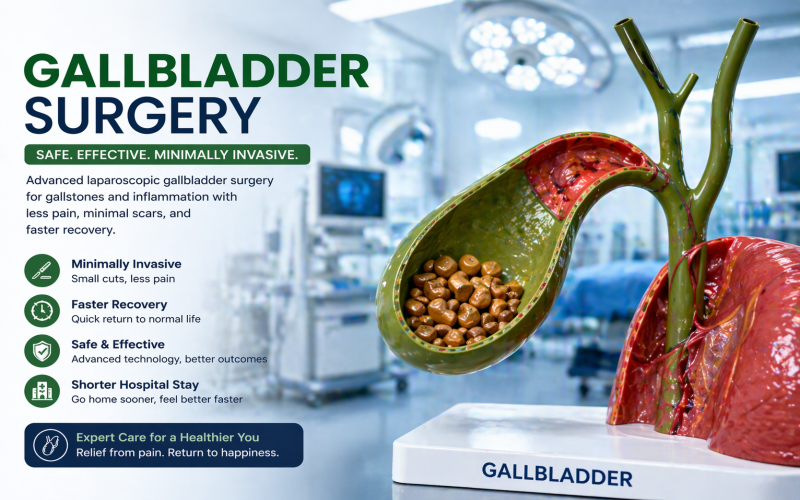 GALLBLADDER SURGERY

SAFE. EFFECTIVE. MINIMALLY INVASIVE.

Advanced laparoscopic gallbladder surgery for gallstones and inflammation with less pain, minimal scars, and faster recovery.

Minimally Invasive
Small cuts, less pain

Faster Recovery
Quick return to normal life

Safe & Effective
Advanced technology, better outcomes

Shorter Hospital Stay
Go home sooner, feel better faster

Expert Care for a Healthier You
Relief from pain. Return to happiness.

GALLBLADDER